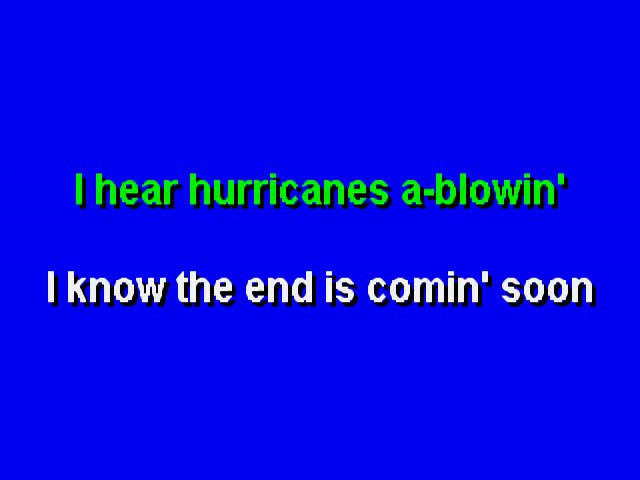 I hear hurricanes a-blowin'

I know the end is comin' soon